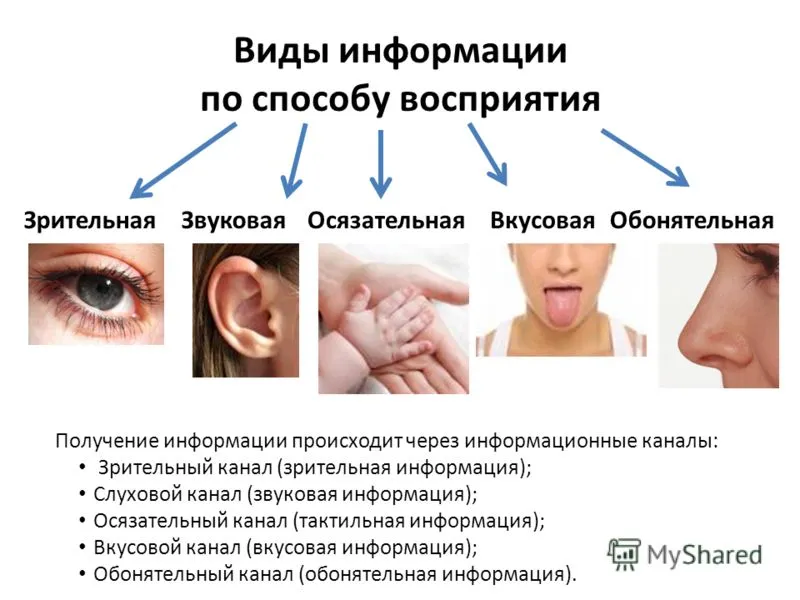 Виды информации по способу восприятия

Зрительная Звуковая Осязательная Вкусовая Обонятельная

Получение информации происходит через информационные каналы:
• Зрительный канал (зрительная информация);
• Слуховой канал (звуковая информация);
• Осязательный канал (тактильная информация);
• Вкусовой канал (вкусовая информация);
• Обонятельный канал (обонятельная информация).

MyShared